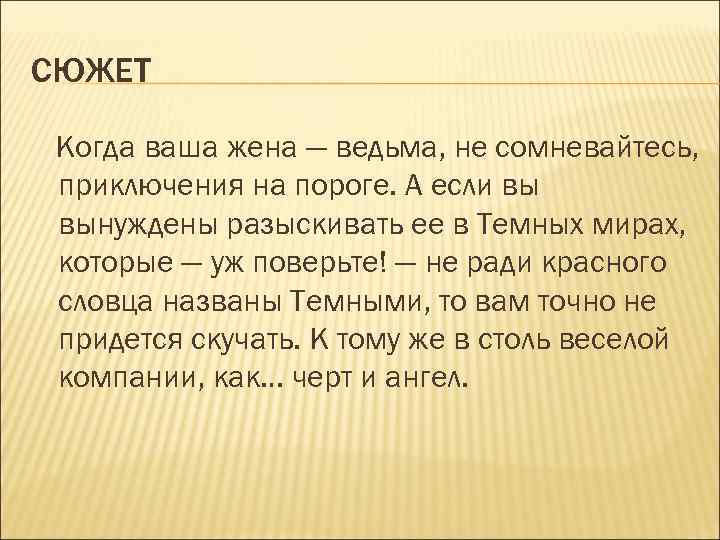 СЮЖЕТ

Когда ваша жена — ведьма, не сомневайтесь, приключения на пороге. А если вы вынуждены разыскивать ее в Темных мирах, которые — уж поверьте! — не ради красного словца названы Темными, то вам точно не придется скучать. К тому же в столь веселой компании, как… черт и ангел.